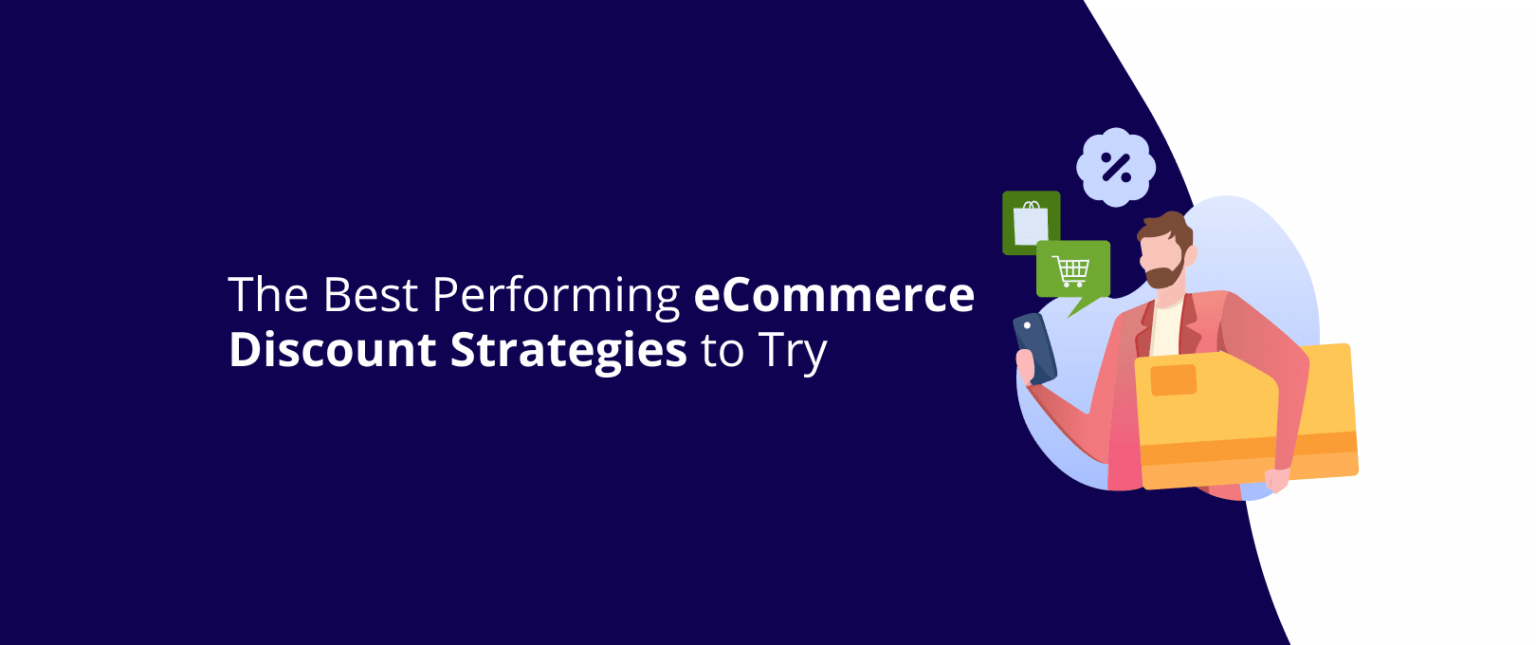 The Best Performing eCommerce Discount Strategies to Try

%